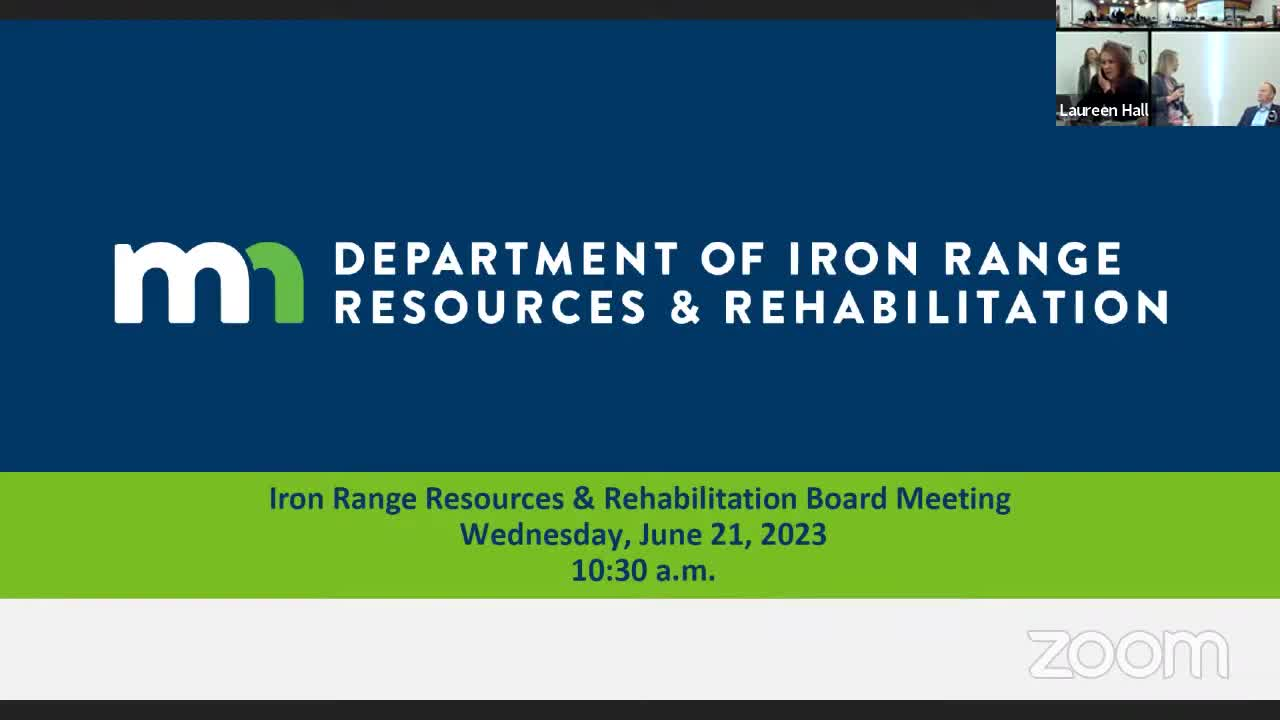 Laureen Hall

mn DEPARTMENT OF IRON RANGE RESOURCES & REHABILITATION

Iron Range Resources & Rehabilitation Board Meeting
Wednesday, June 21, 2023
10:30 a.m.

zoom